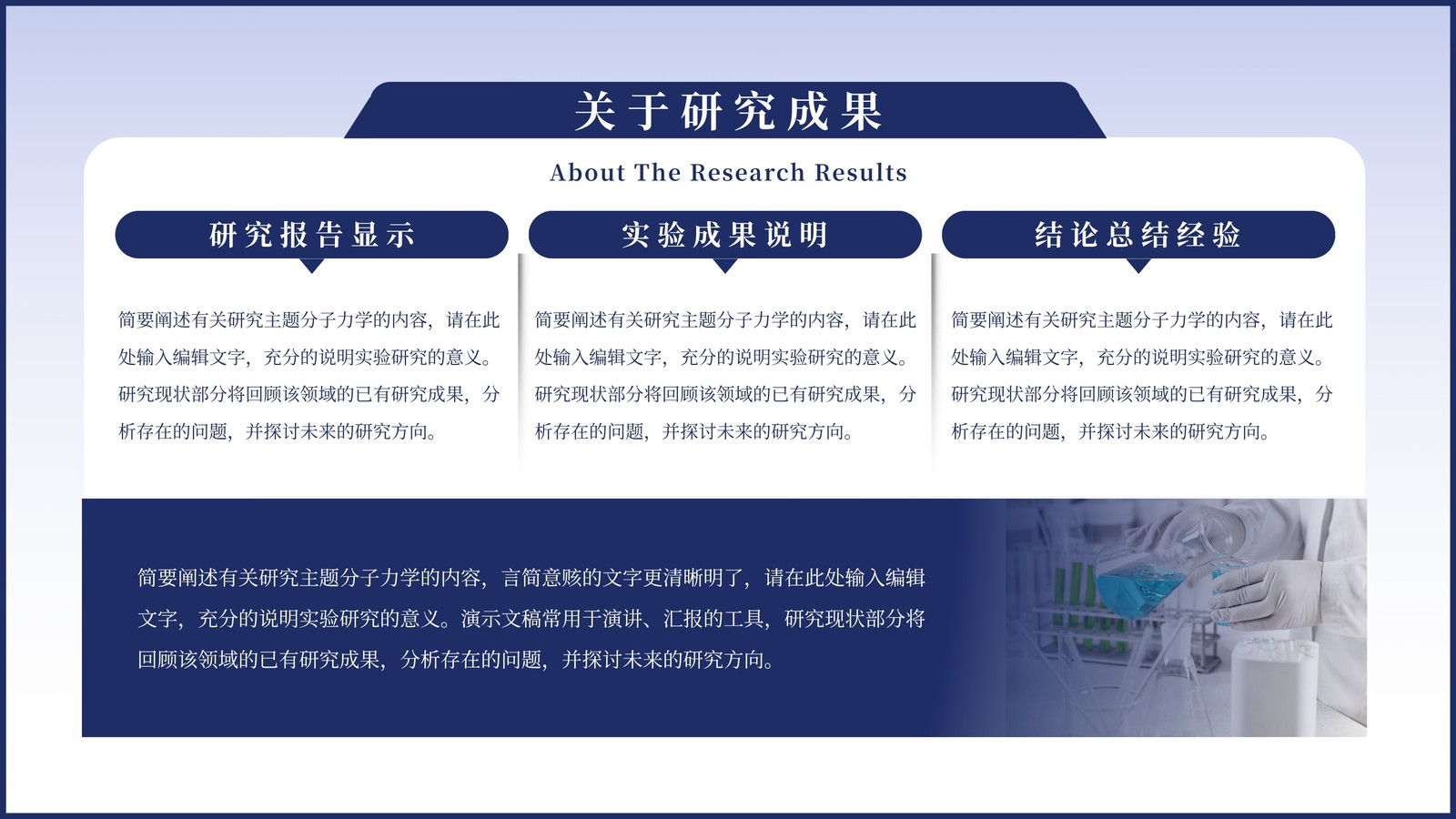 关于研究成果

About The Research Results

研究报告显示

简要阐述有关研究主题分子力学的内容，请在此处输入编辑文字，充分的说明实验研究的意义。研究现状部分将回顾该领域的已有研究成果，分析存在的问题，并探讨未来的研究方向。

实验成果说明

简要阐述有关研究主题分子力学的内容，请在此处输入编辑文字，充分的说明实验研究的意义。研究现状部分将回顾该领域的已有研究成果，分析存在的问题，并探讨未来的研究方向。

结论总结经验

简要阐述有关研究主题分子力学的内容，请在此处输入编辑文字，充分的说明实验研究的意义。研究现状部分将回顾该领域的已有研究成果，分析存在的问题，并探讨未来的研究方向。

简要阐述有关研究主题分子力学的内容，言简意赅的文字更清晰明了，请在此处输入编辑文字，充分的说明实验研究的意义。演示文稿常用于演讲、汇报的工具，研究现状部分将回顾该领域的已有研究成果，分析存在的问题，并探讨未来的研究方向。